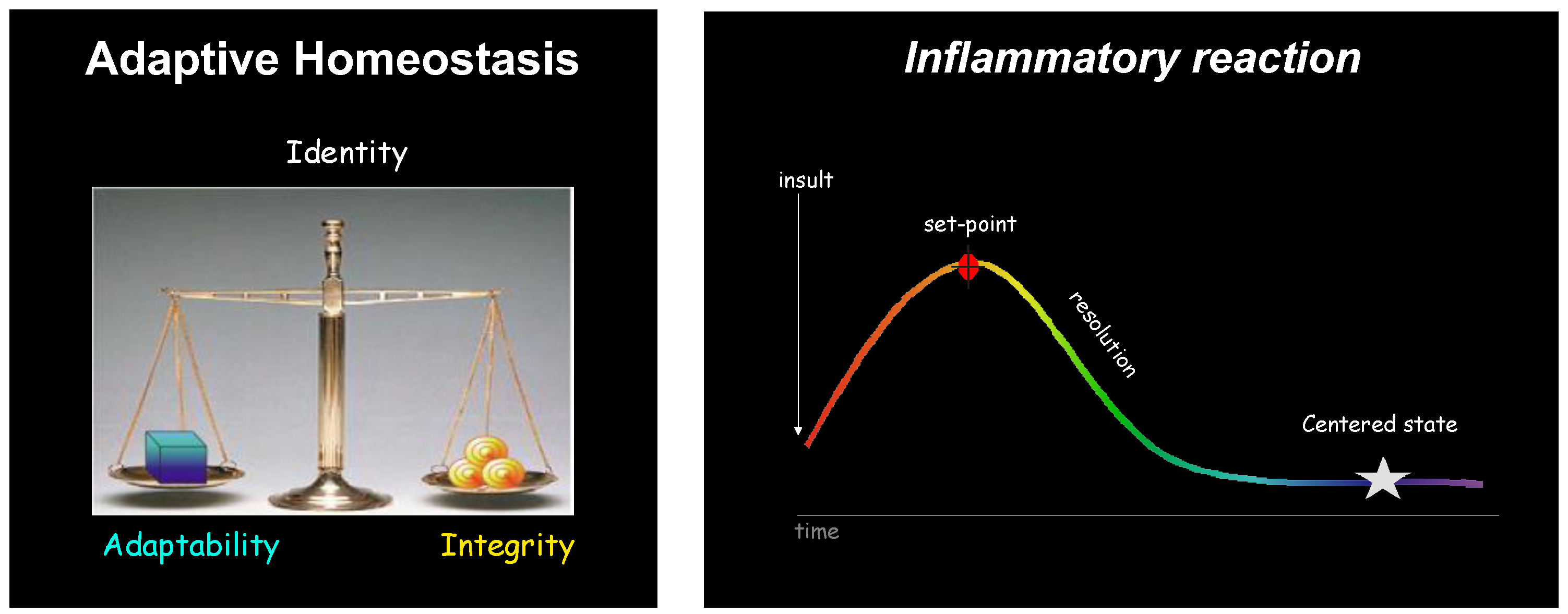 Adaptive Homeostasis

Identity

Adaptability

Integrity

Inflammatory reaction

insult

set-point

resolution

Centered state

time